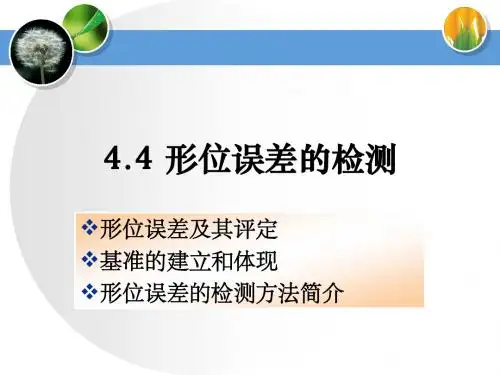 4.4 形位误差的检测

❖形位误差及其评定
❖基准的建立和体现
❖形位误差的检测方法简介